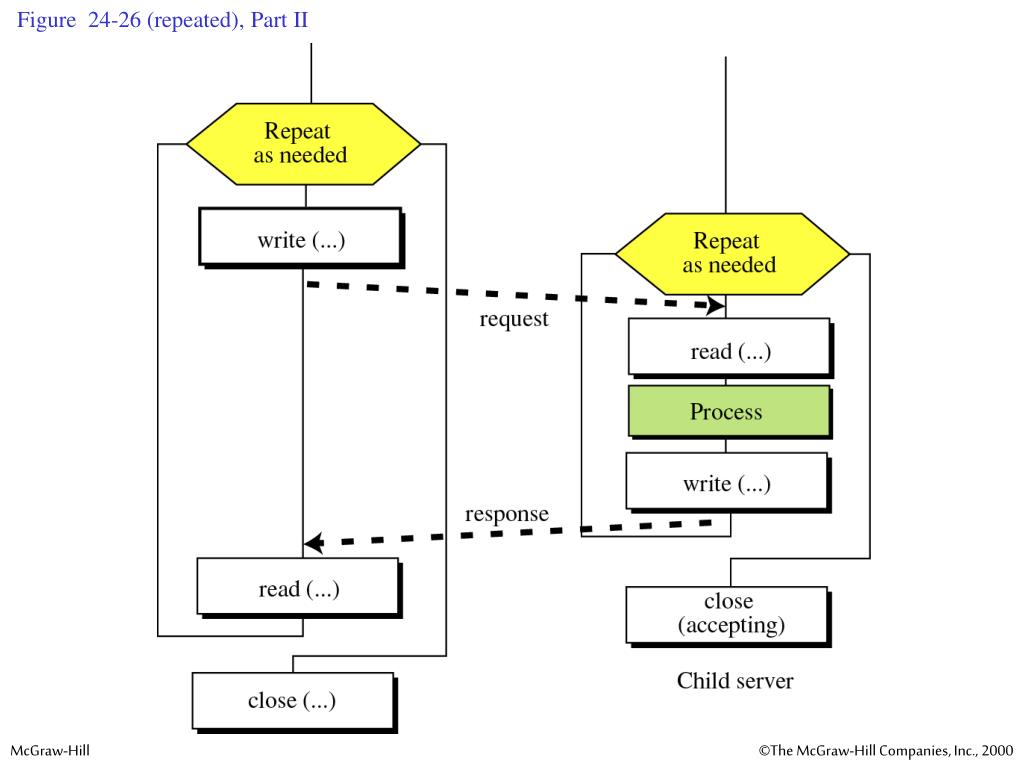 Figure 24-26 (repeated), Part II

Repeat as needed

write (...)

request

response

read (...)

close (...)

Repeat as needed

read (...)

Process

write (...)

close (accepting)

Child server

McGraw-Hill

©The McGraw-Hill Companies, Inc., 2000